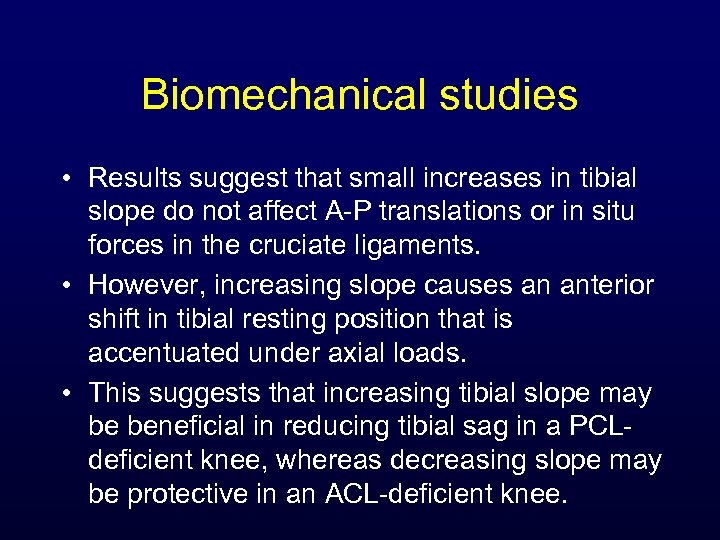 Biomechanical studies

• Results suggest that small increases in tibial slope do not affect A-P translations or in situ forces in the cruciate ligaments.
• However, increasing slope causes an anterior shift in tibial resting position that is accentuated under axial loads.
• This suggests that increasing tibial slope may be beneficial in reducing tibial sag in a PCL-deficient knee, whereas decreasing slope may be protective in an ACL-deficient knee.